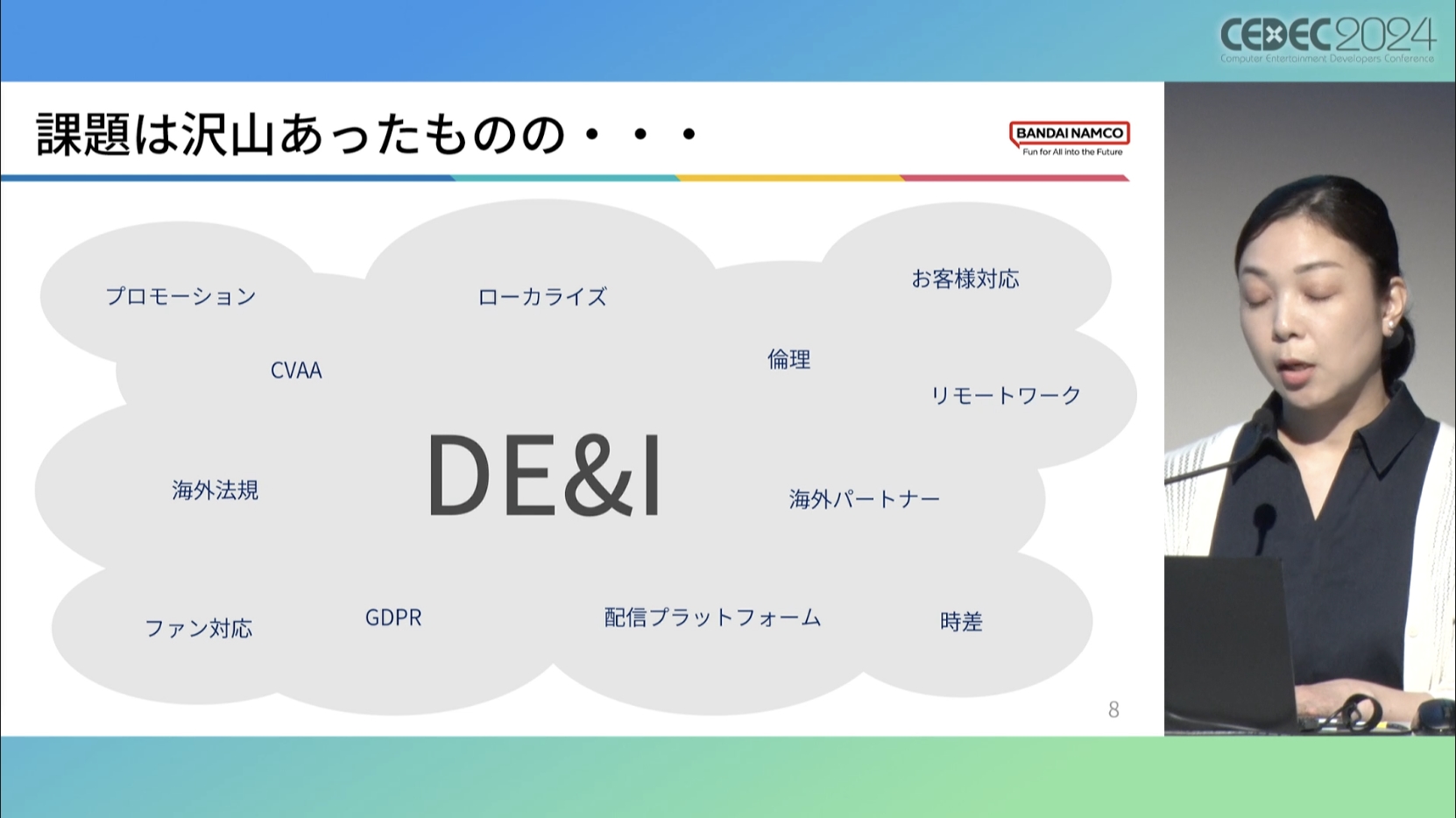 CEDEC2024
Computer Entertainment Developers Conference

課題は沢山あったものの・・・

BANDAI NAMCO
Fun for All into the Future

プロモーション

ローカライズ

お客様対応

CVAA

倫理

リモートワーク

海外法規

DE&I

海外パートナー

ファン対応

GDPR

配信プラットフォーム

時差

8